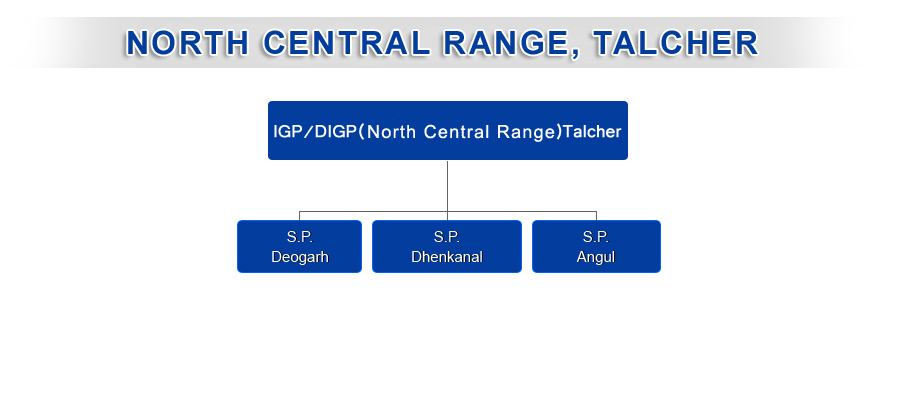 NORTH CENTRAL RANGE, TALCHER

IGP/DIGP(North Central Range)Talcher

S.P.
Deogarh

S.P.
Dhenkanal

S.P.
Angul